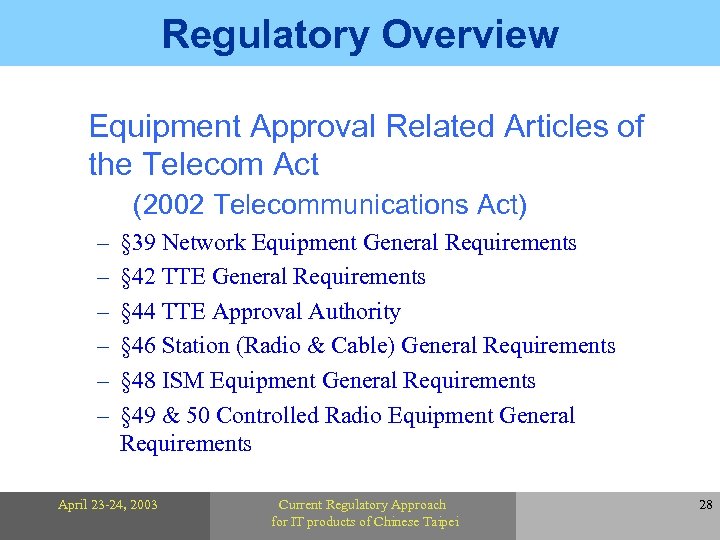 Regulatory Overview

Equipment Approval Related Articles of the Telecom Act

(2002 Telecommunications Act)

– §39 Network Equipment General Requirements
– §42 TTE General Requirements
– §44 TTE Approval Authority
– §46 Station (Radio & Cable) General Requirements
– §48 ISM Equipment General Requirements
– §49 & 50 Controlled Radio Equipment General Requirements

April 23-24, 2003

Current Regulatory Approach for IT products of Chinese Taipei

28